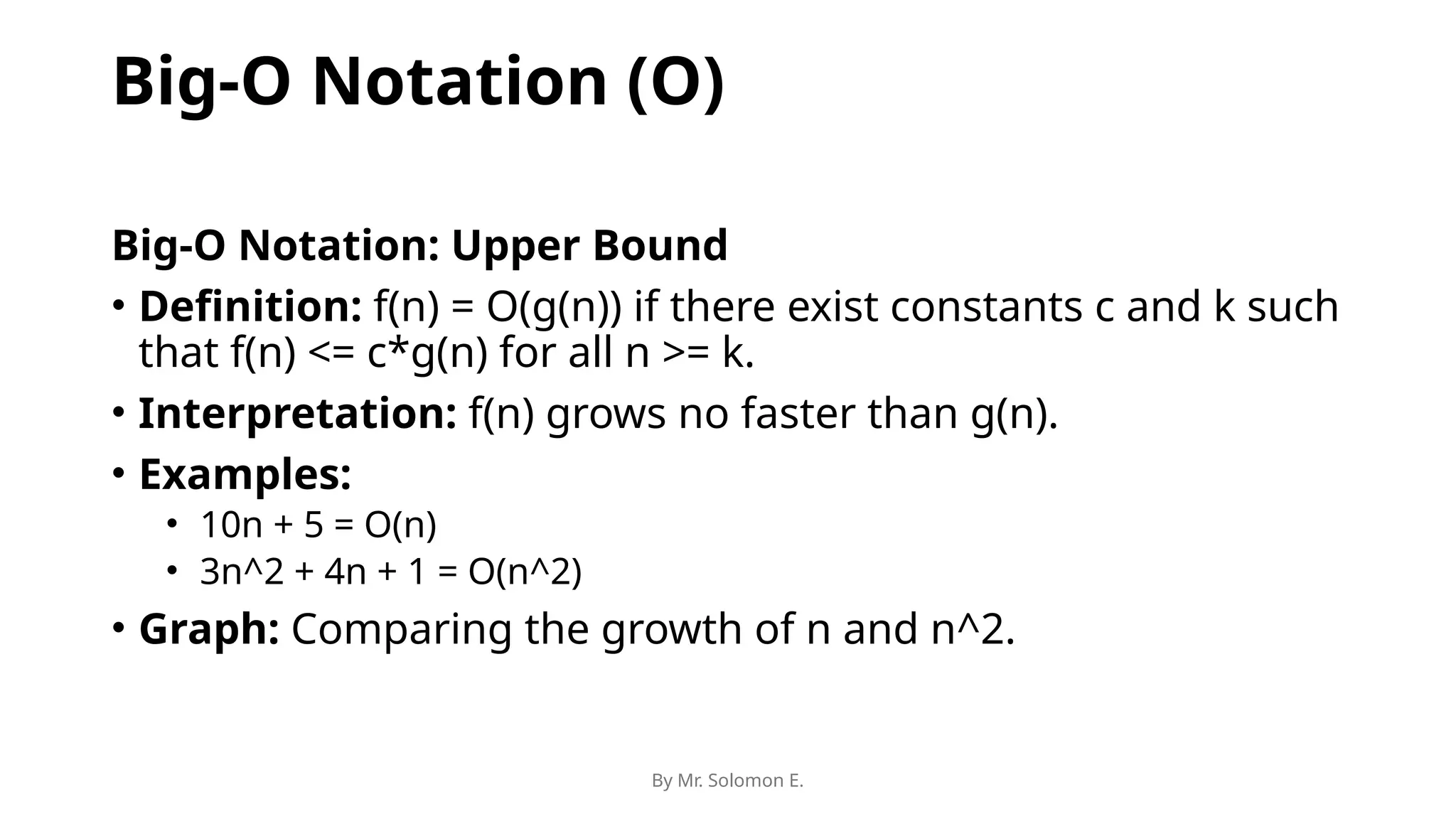 Big-O Notation (O)

Big-O Notation: Upper Bound

• Definition: f(n) = O(g(n)) if there exist constants c and k such that f(n) <= c*g(n) for all n >= k.

• Interpretation: f(n) grows no faster than g(n).

• Examples:
  • 10n + 5 = O(n)
  • 3n^2 + 4n + 1 = O(n^2)

• Graph: Comparing the growth of n and n^2.

By Mr. Solomon E.